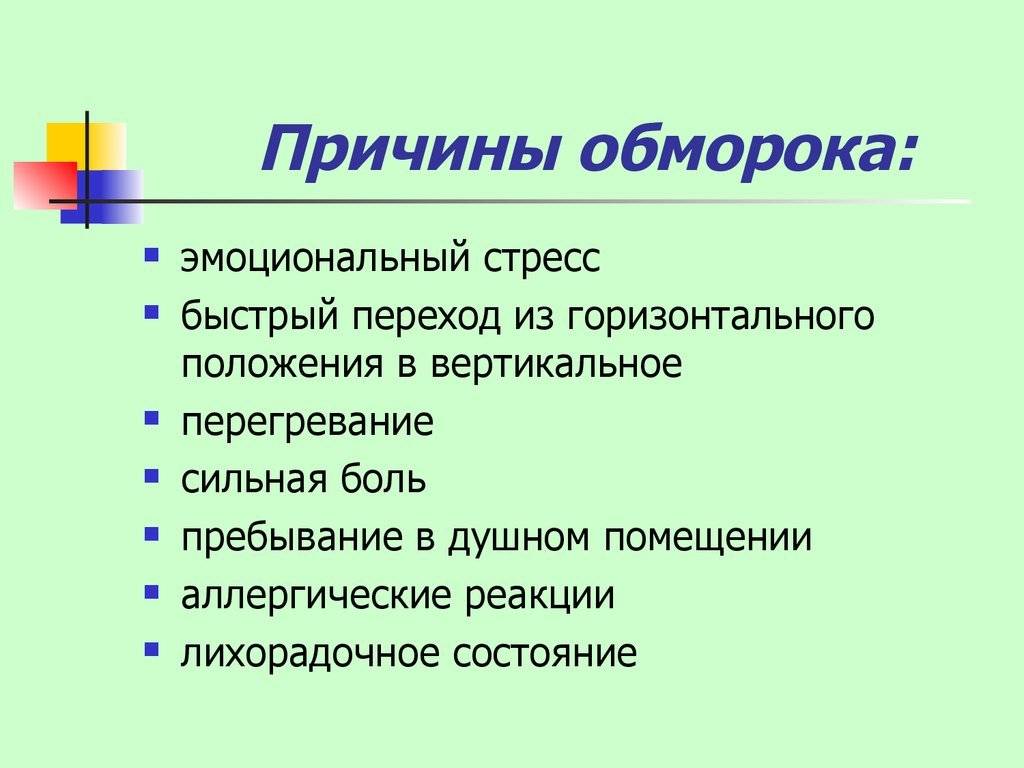 Причины обморока:

- эмоциональный стресс
- быстрый переход из горизонтального положения в вертикальное
- перегревание
- сильная боль
- пребывание в душном помещении
- аллергические реакции
- лихорадочное состояние